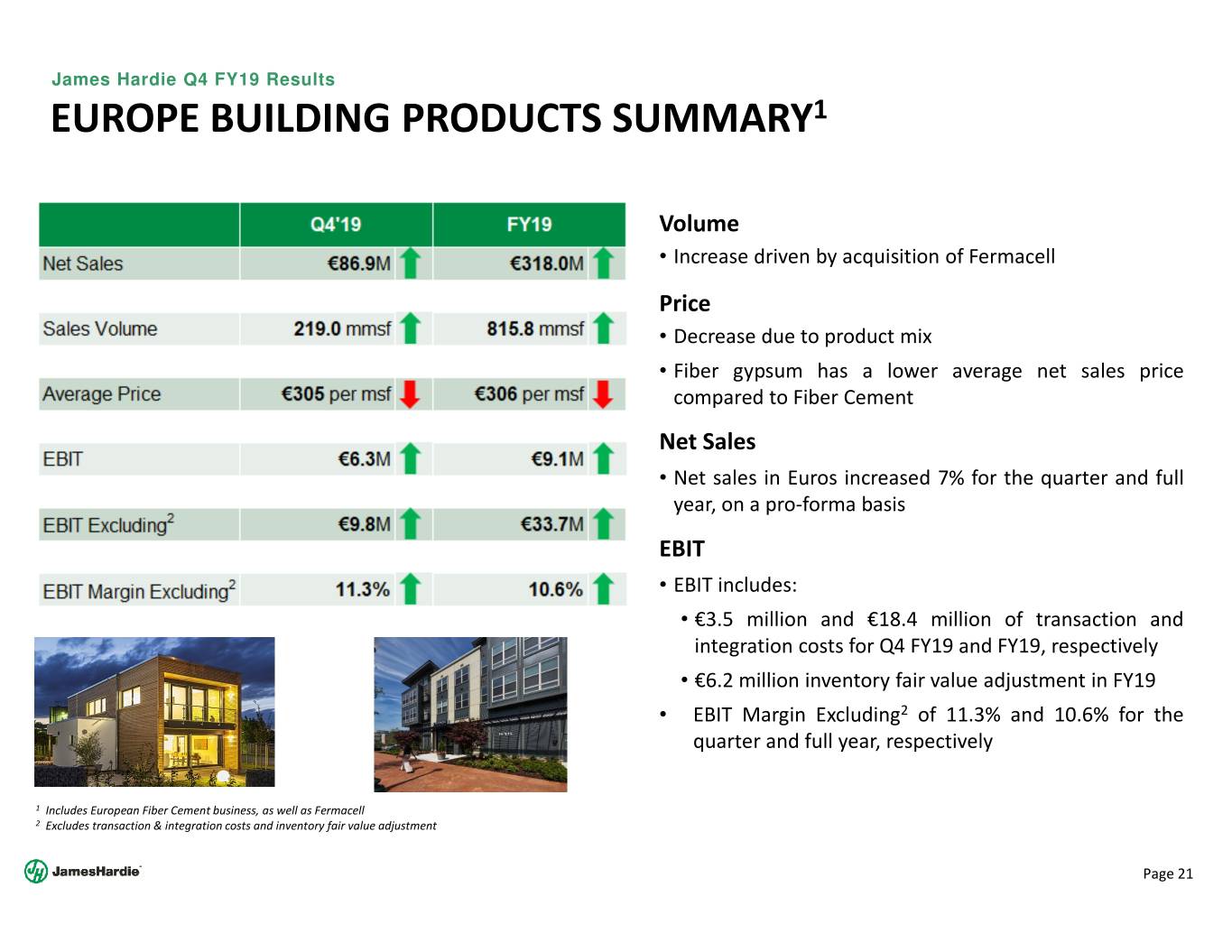 James Hardie Q4 FY19 Results

EUROPE BUILDING PRODUCTS SUMMARY$^1$

| | Q4'19 | FY19 |
|---|---|---|
| Net Sales | €86.9M | €318.0M |
| Sales Volume | 219.0 mmsf | 815.8 mmsf |
| Average Price | €305 per msf | €306 per msf |
| EBIT | €6.3M | €9.1M |
| EBIT Excluding$^2$ | €9.8M | €33.7M |
| EBIT Margin Excluding$^2$ | 11.3% | 10.6% |

Volume

• Increase driven by acquisition of Fermacell

Price

• Decrease due to product mix

• Fiber gypsum has a lower average net sales price compared to Fiber Cement

Net Sales

• Net sales in Euros increased 7% for the quarter and full year, on a pro-forma basis

EBIT

• EBIT includes:

• €3.5 million and €18.4 million of transaction and integration costs for Q4 FY19 and FY19, respectively

• €6.2 million inventory fair value adjustment in FY19

• EBIT Margin Excluding$^2$ of 11.3% and 10.6% for the quarter and full year, respectively

$^1$ Includes European Fiber Cement business, as well as Fermacell
$^2$ Excludes transaction & integration costs and inventory fair value adjustment

JamesHardie

Page 21